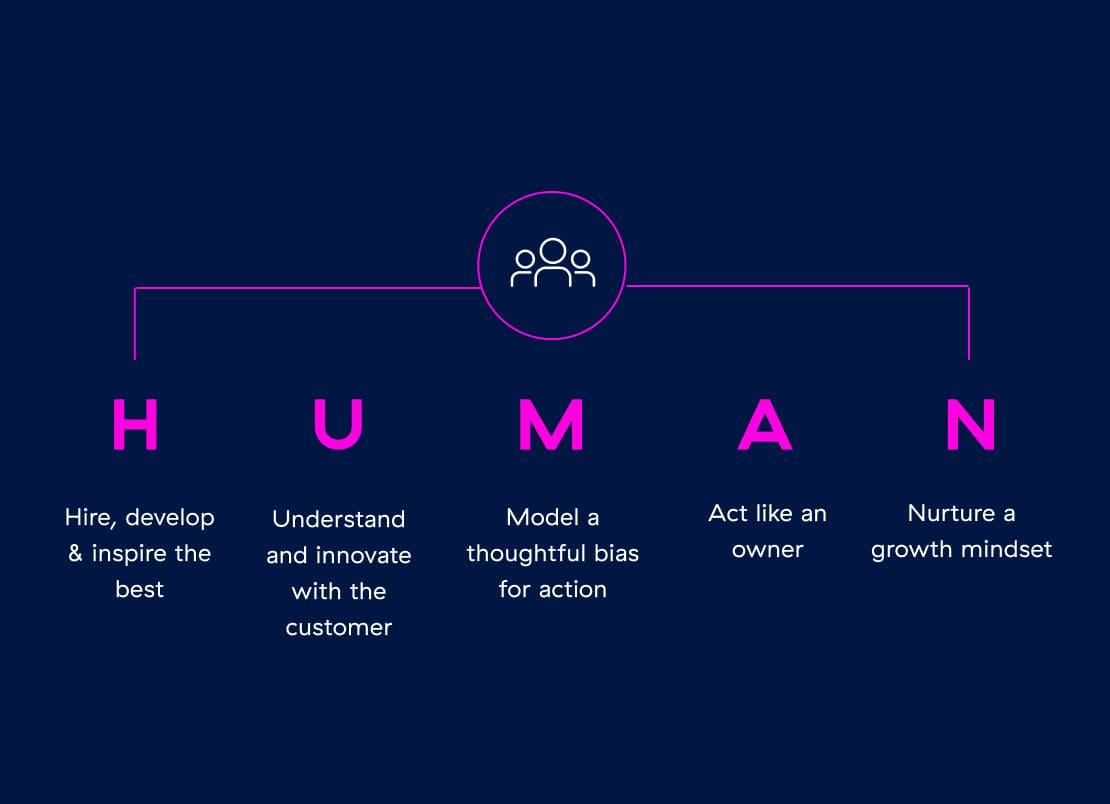 H

Hire, develop & inspire the best

U

Understand and innovate with the customer

M

Model a thoughtful bias for action

A

Act like an owner

N

Nurture a growth mindset